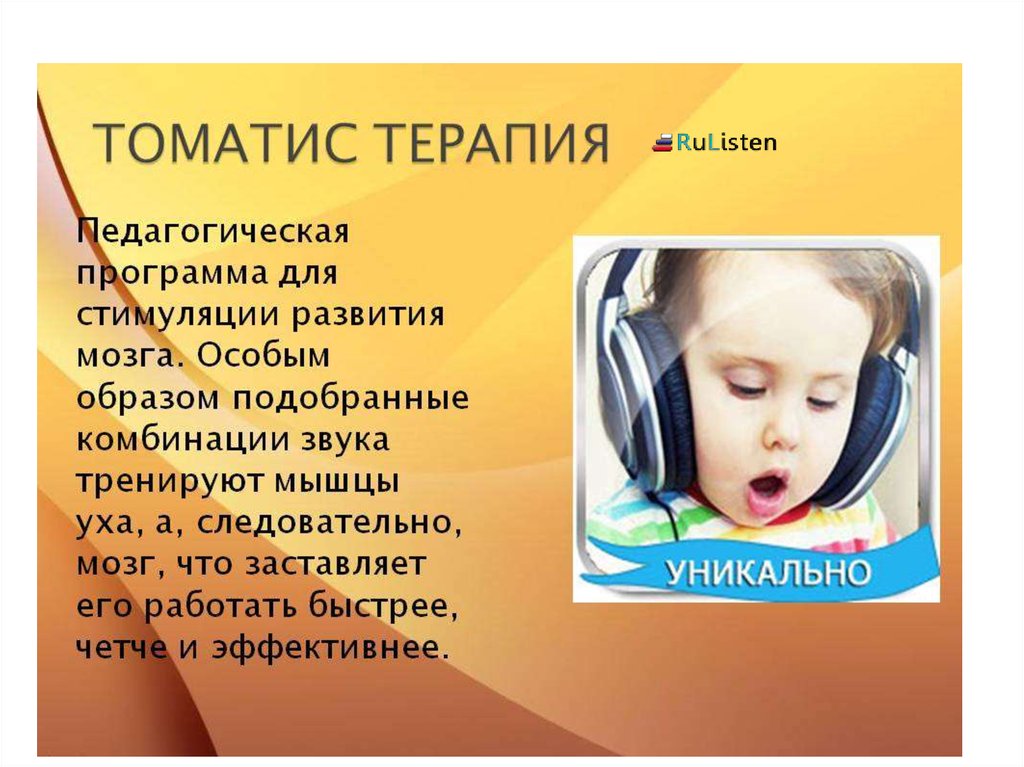 ТОМАТИС ТЕРАПИЯ

RuListen

Педагогическая программа для стимуляции развития мозга. Особым образом подобранные комбинации звука тренируют мышцы уха, а, следовательно, мозг, что заставляет его работать быстрее, четче и эффективнее.

УНИКАЛЬНО